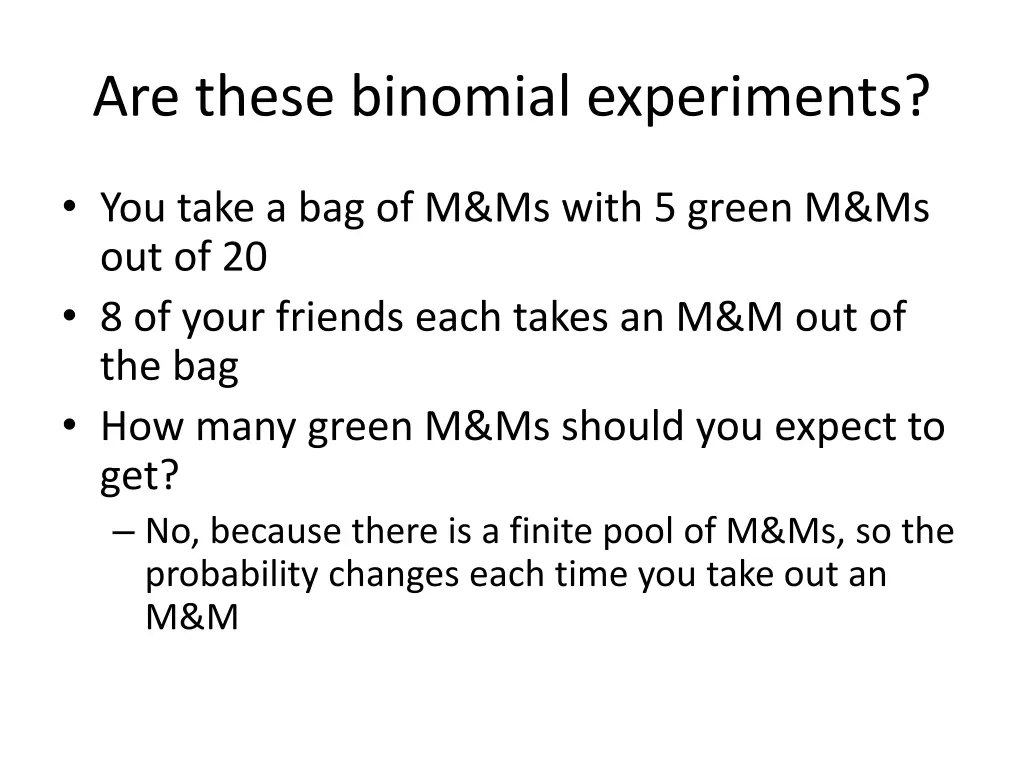 Are these binomial experiments?

• You take a bag of M&Ms with 5 green M&Ms out of 20
• 8 of your friends each takes an M&M out of the bag
• How many green M&Ms should you expect to get?
  – No, because there is a finite pool of M&Ms, so the probability changes each time you take out an M&M